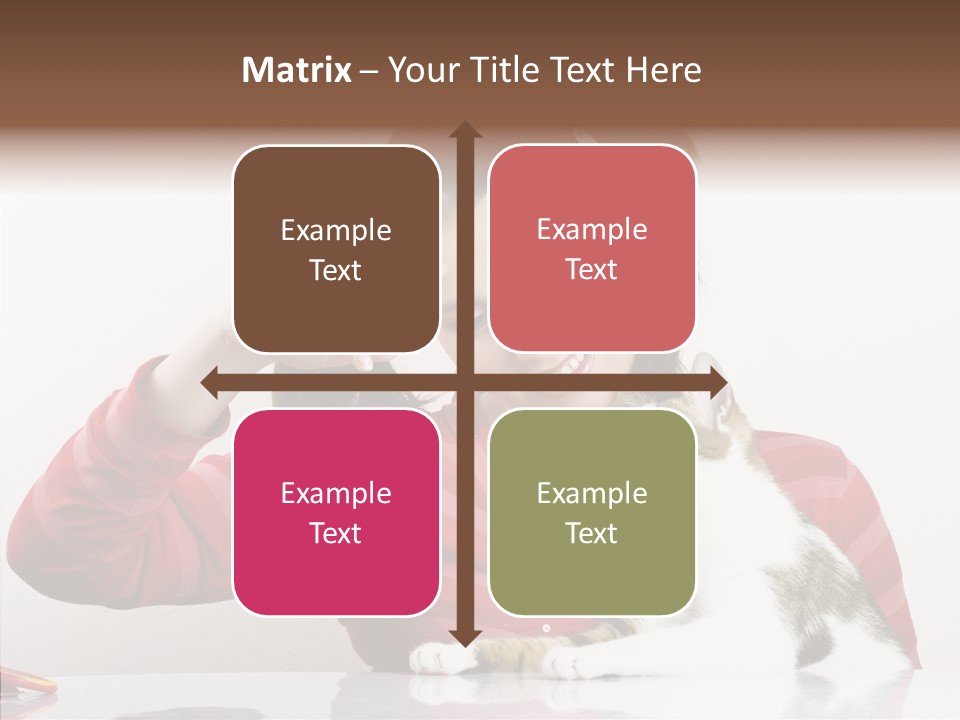 Matrix – Your Title Text Here

Example Text

Example Text

Example Text

Example Text